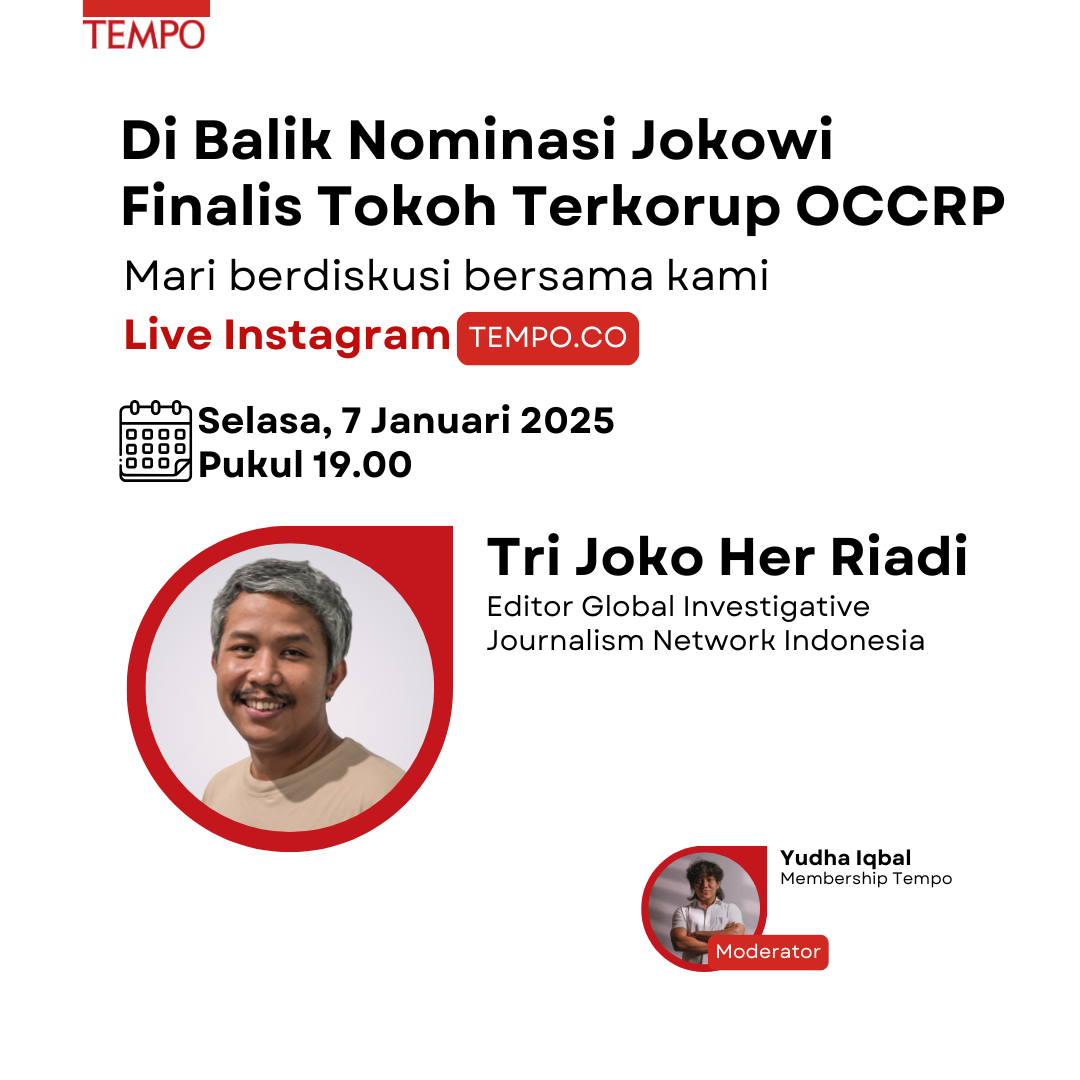 TEMPO

Di Balik Nominasi Jokowi Finalis Tokoh Terkorup OCCRP

Mari berdiskusi bersama kami

Live Instagram TEMPO.CO

Selasa, 7 Januari 2025
Pukul 19.00

Tri Joko Her Riadi
Editor Global Investigative Journalism Network Indonesia

Yudha Iqbal
Membership Tempo

Moderator